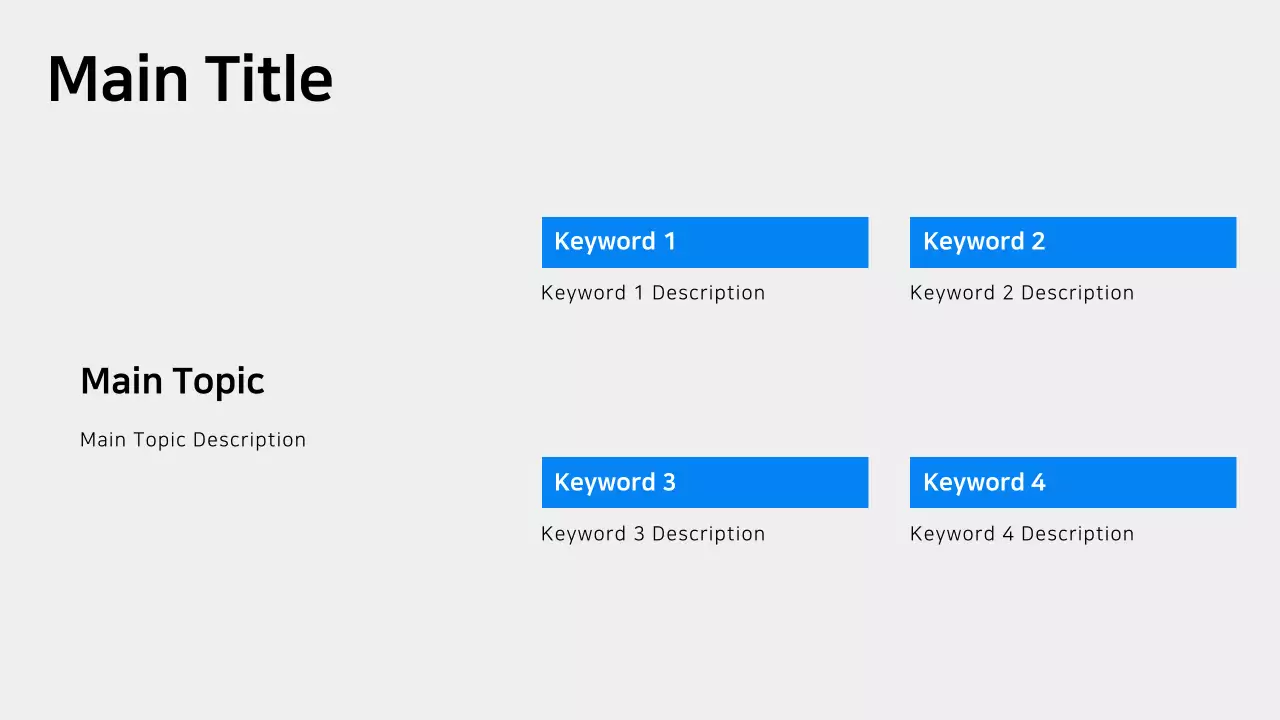 Main Title

Main Topic

Main Topic Description

Keyword 1

Keyword 1 Description

Keyword 2

Keyword 2 Description

Keyword 3

Keyword 3 Description

Keyword 4

Keyword 4 Description